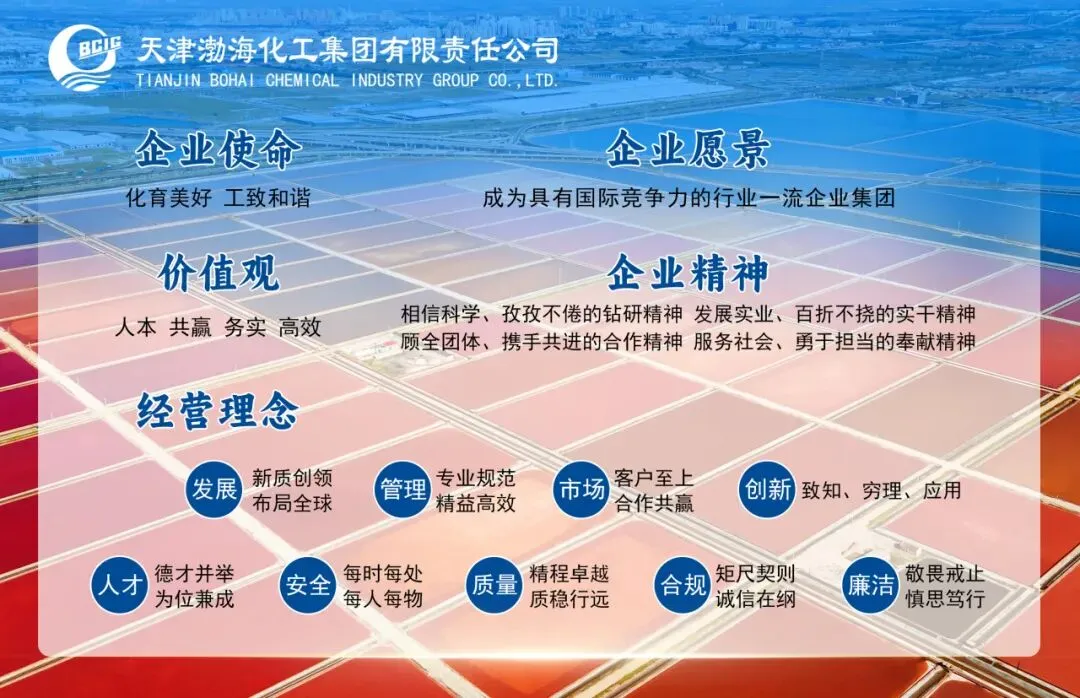 BCIG 天津渤海化工集团有限责任公司
TIANJIN BOHAI CHEMICAL INDUSTRY GROUP CO.,LTD.

企业使命
化育美好 工致和谐

企业愿景
成为具有国际竞争力的行业一流企业集团

价值观
人本 共赢 务实 高效

企业精神
相信科学、孜孜不倦的钻研精神 发展实业、百折不挠的实干精神
顾全团体、携手共进的合作精神 服务社会、勇于担当的奉献精神

经营理念

发展 新质创领 布局全球
管理 专业规范 精益高效
市场 客户至上 合作共赢
创新 致知、穷理、应用

人才 德才并举 为位兼成
安全 每时每处 每人每物
质量 精程卓越 质稳行远
合规 矩尺契则 诚信在纲
廉洁 敬畏戒止 慎思笃行